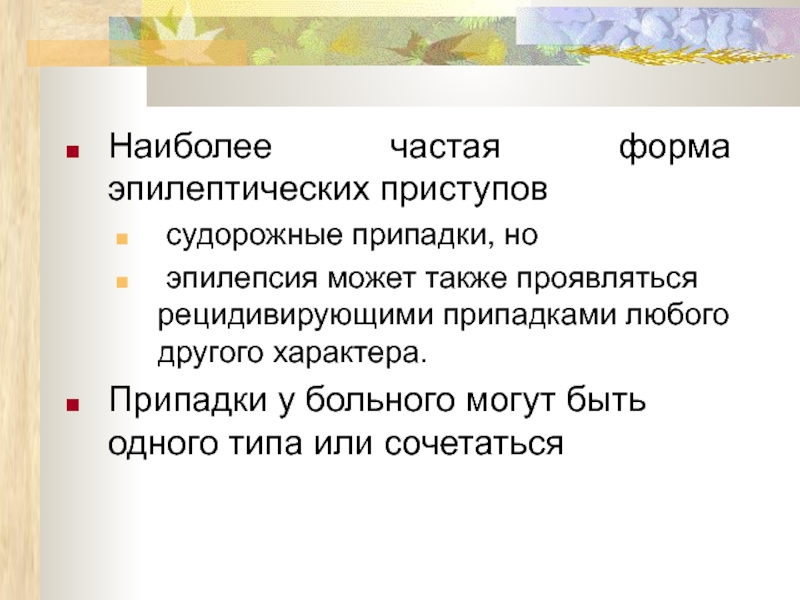 Наиболее частая форма эпилептических приступов

судорожные припадки, но

эпилепсия может также проявляться рецидивирующими припадками любого другого характера.

Припадки у больного могут быть одного типа или сочетаться